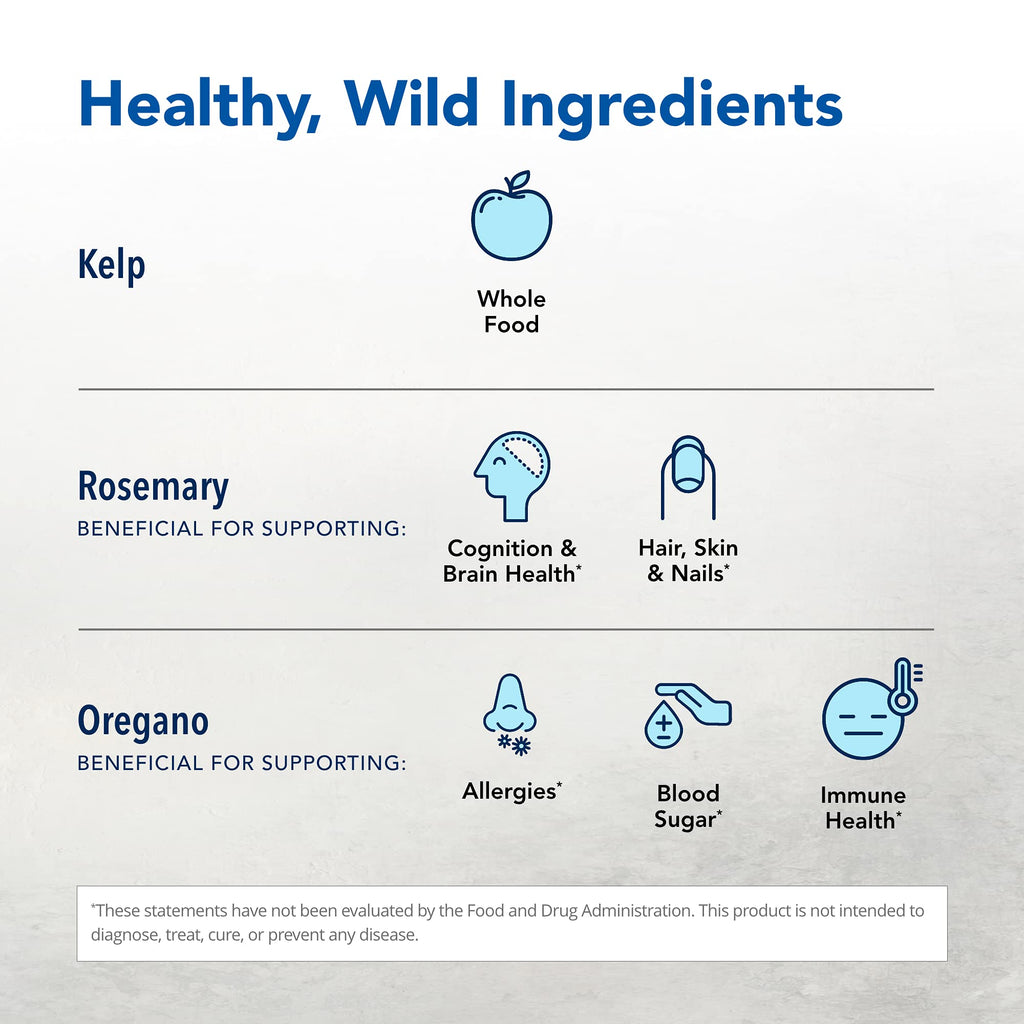 Healthy, Wild Ingredients

Kelp

Whole Food

Rosemary
BENEFICIAL FOR SUPPORTING:

Cognition & Brain Health*

Hair, Skin & Nails*

Oregano
BENEFICIAL FOR SUPPORTING:

Allergies*

Blood Sugar*

Immune Health*

*These statements have not been evaluated by the Food and Drug Administration. This product is not intended to diagnose, treat, cure, or prevent any disease.